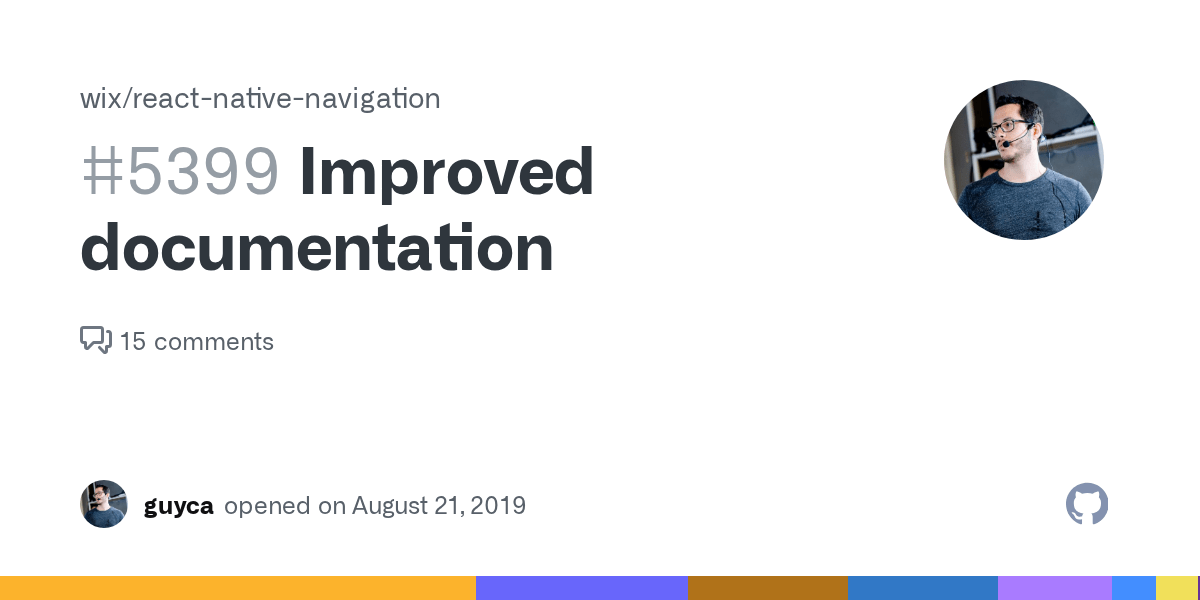 wix/react-native-navigation

#5399 Improved documentation

15 comments

guyca opened on August 21, 2019